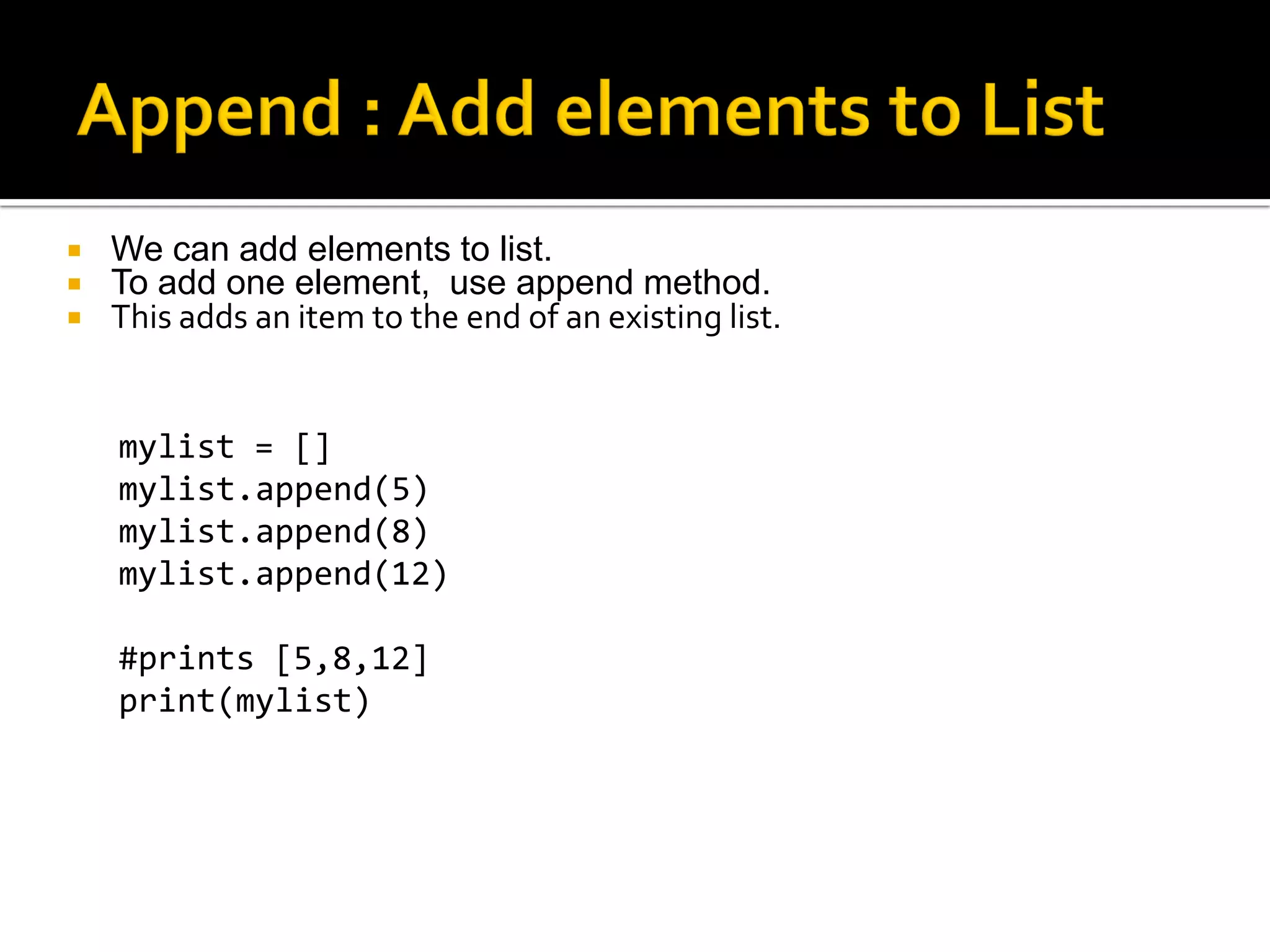 Append : Add elements to List

- We can add elements to list.
- To add one element, use append method.
- This adds an item to the end of an existing list.

mylist = []
mylist.append(5)
mylist.append(8)
mylist.append(12)

#prints [5,8,12]
print(mylist)